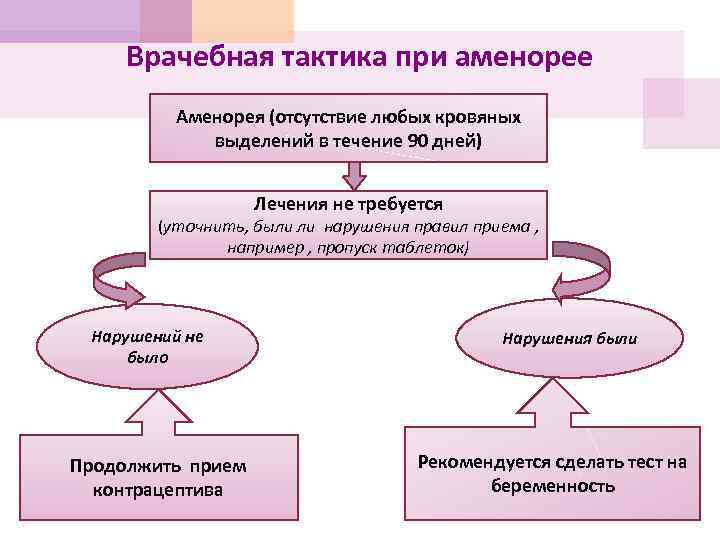 Врачебная тактика при аменорее

Аменорея (отсутствие любых кровяных выделений в течение 90 дней)

Лечения не требуется
(уточнить, были ли нарушения правил приема , например , пропуск таблеток)

Нарушений не было

Нарушения были

Продолжить прием контрацептива

Рекомендуется сделать тест на беременность